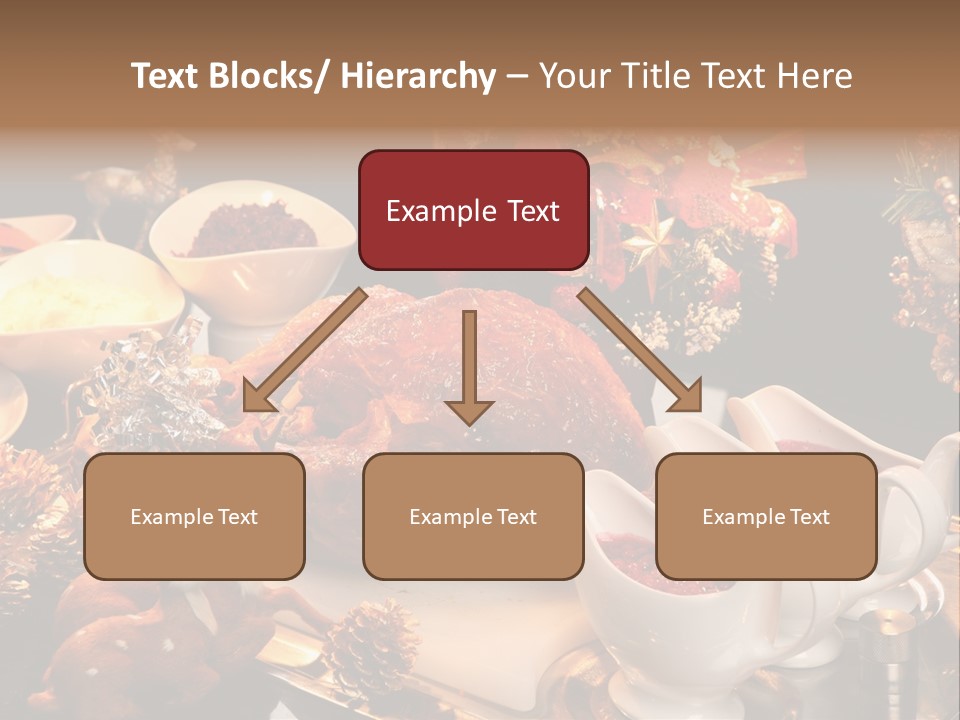 Text Blocks/ Hierarchy – Your Title Text Here

Example Text

Example Text

Example Text

Example Text